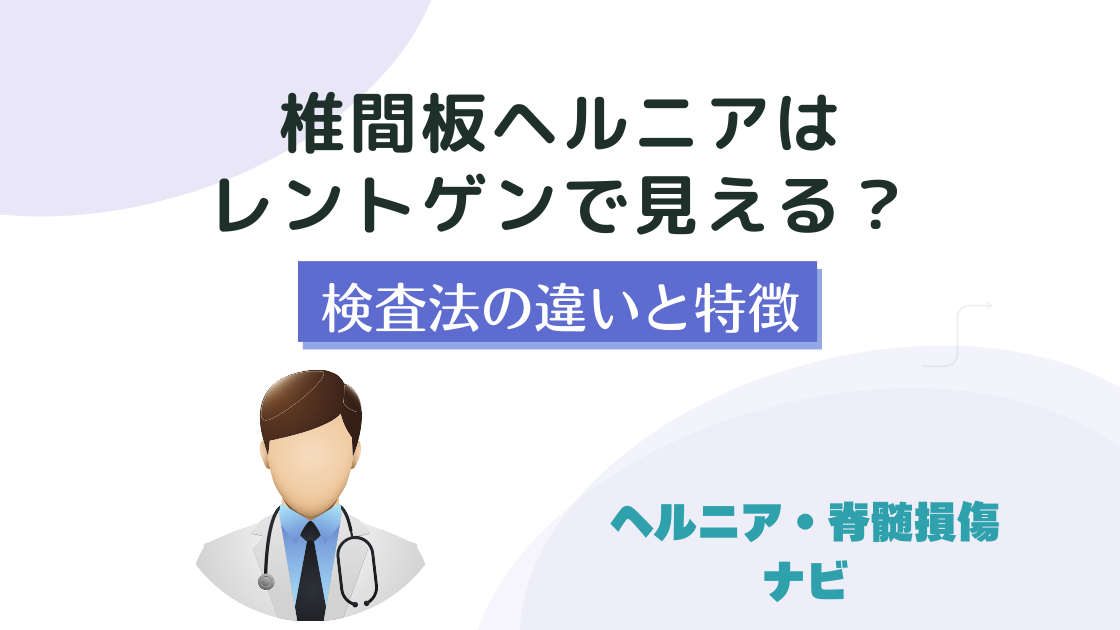 椎間板ヘルニアは
レントゲンで見える？

検査法の違いと特徴

ヘルニア・脊髄損傷
ナビ